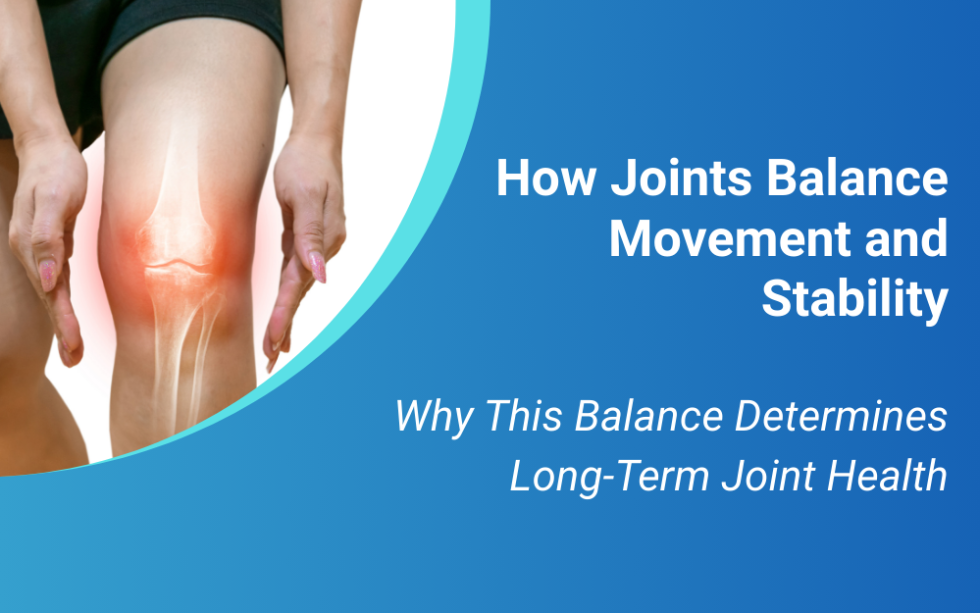 How Joints Balance Movement and Stability

Why This Balance Determines Long-Term Joint Health